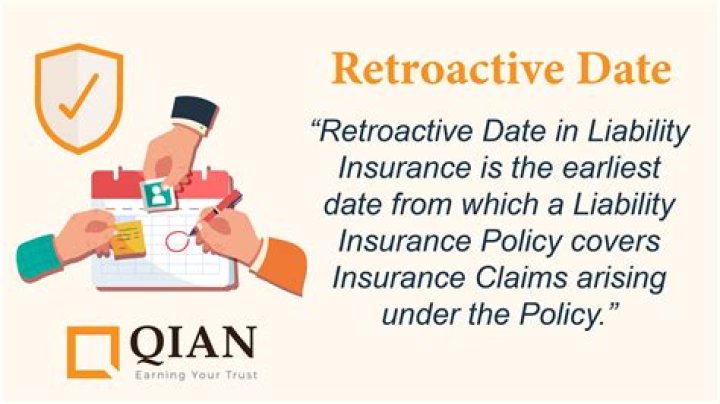 Retroactive Date

“Retroactive Date in Liability Insurance is the earliest date from which a Liability Insurance Policy covers Insurance Claims arising under the Policy.”

QIAN
Earning Your Trust